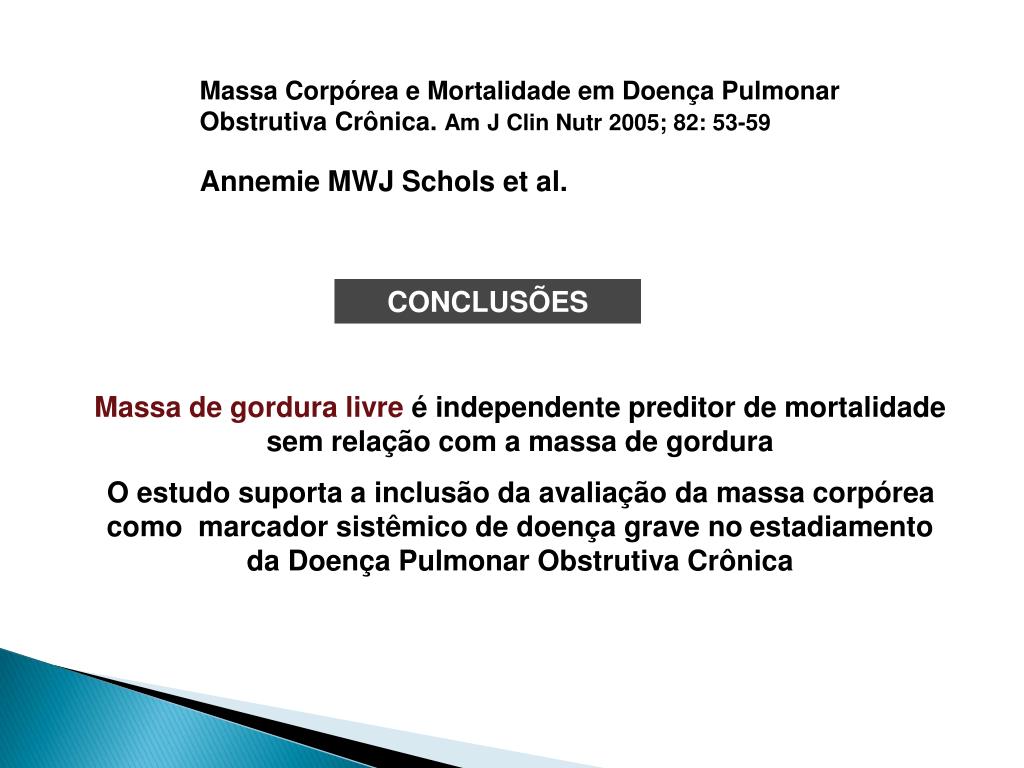 Massa Corpórea e Mortalidade em Doença Pulmonar Obstrutiva Crônica. Am J Clin Nutr 2005; 82: 53-59

Annemie MWJ Schols et al.

CONCLUSÕES

Massa de gordura livre é independente preditor de mortalidade sem relação com a massa de gordura

O estudo suporta a inclusão da avaliação da massa corpórea como marcador sistêmico de doença grave no estadiamento da Doença Pulmonar Obstrutiva Crônica